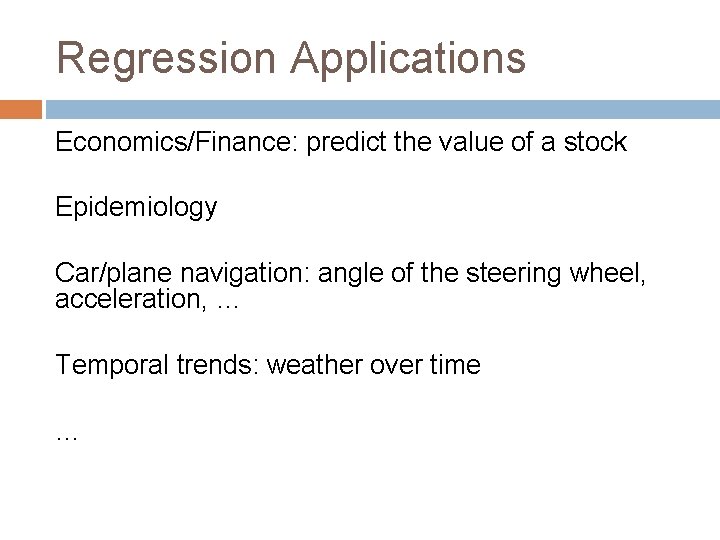 Regression Applications

Economics/Finance: predict the value of a stock

Epidemiology

Car/plane navigation: angle of the steering wheel, acceleration, …

Temporal trends: weather over time

…